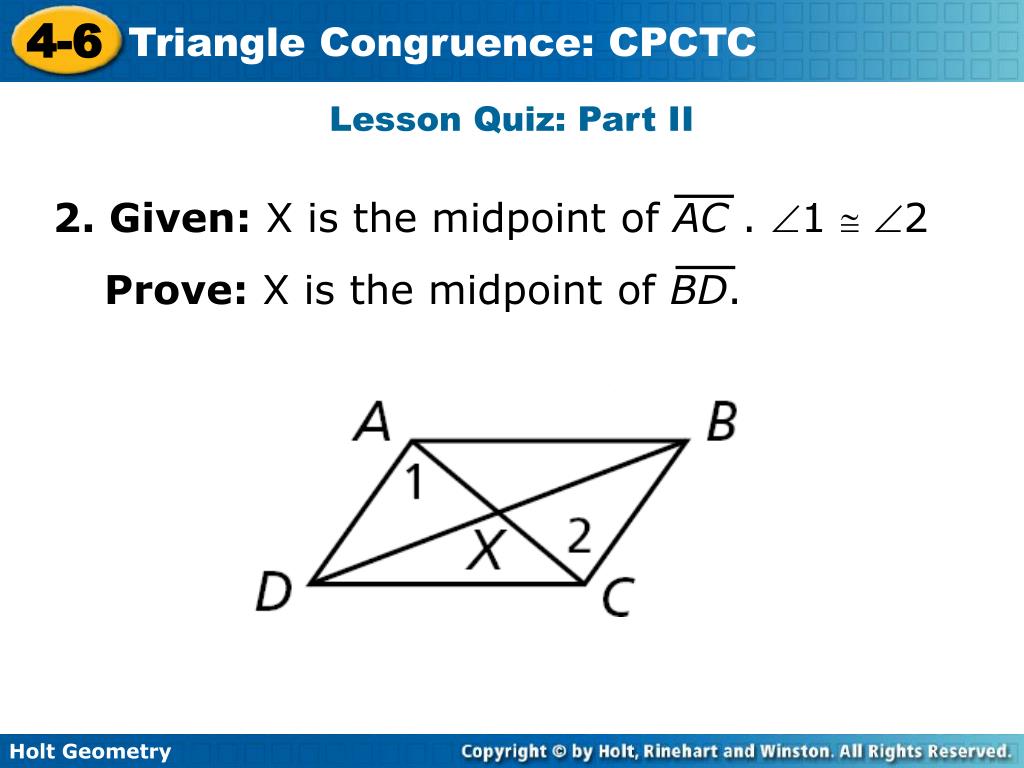 4-6 Triangle Congruence: CPCTC

Lesson Quiz: Part II

2. Given: X is the midpoint of $\overline{AC}$ . $\angle 1 \cong \angle 2$

Prove: X is the midpoint of $\overline{BD}$.

A
B
1
X
2
D
C

Holt Geometry

Copyright © by Holt, Rinehart and Winston. All Rights Reserved.